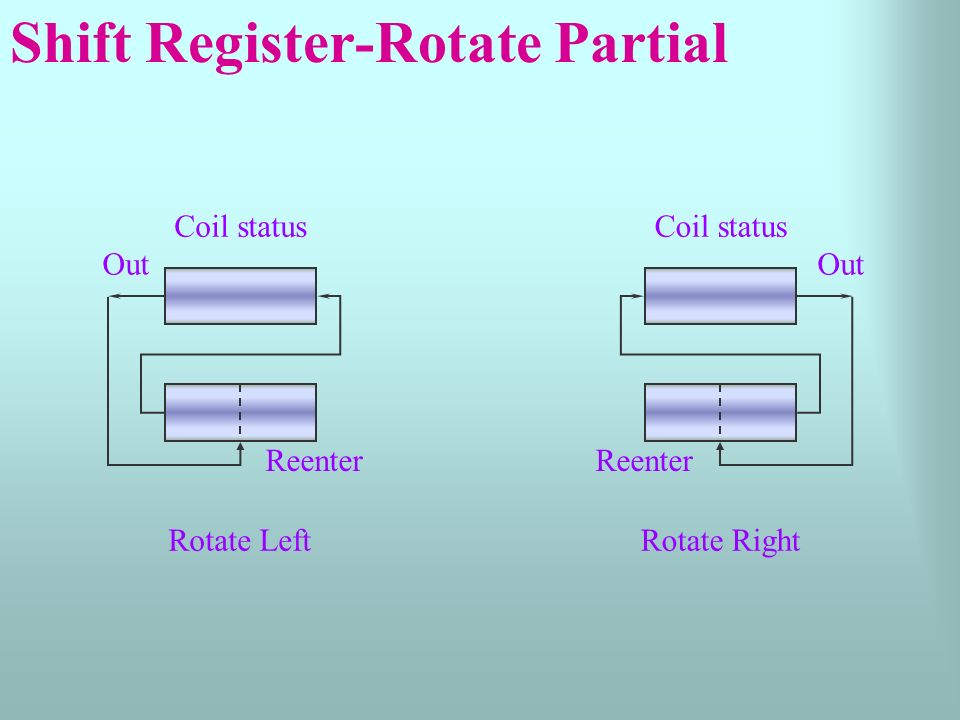 Shift Register-Rotate Partial

Coil status

Out

Reenter

Rotate Left

Coil status

Out

Reenter

Rotate Right